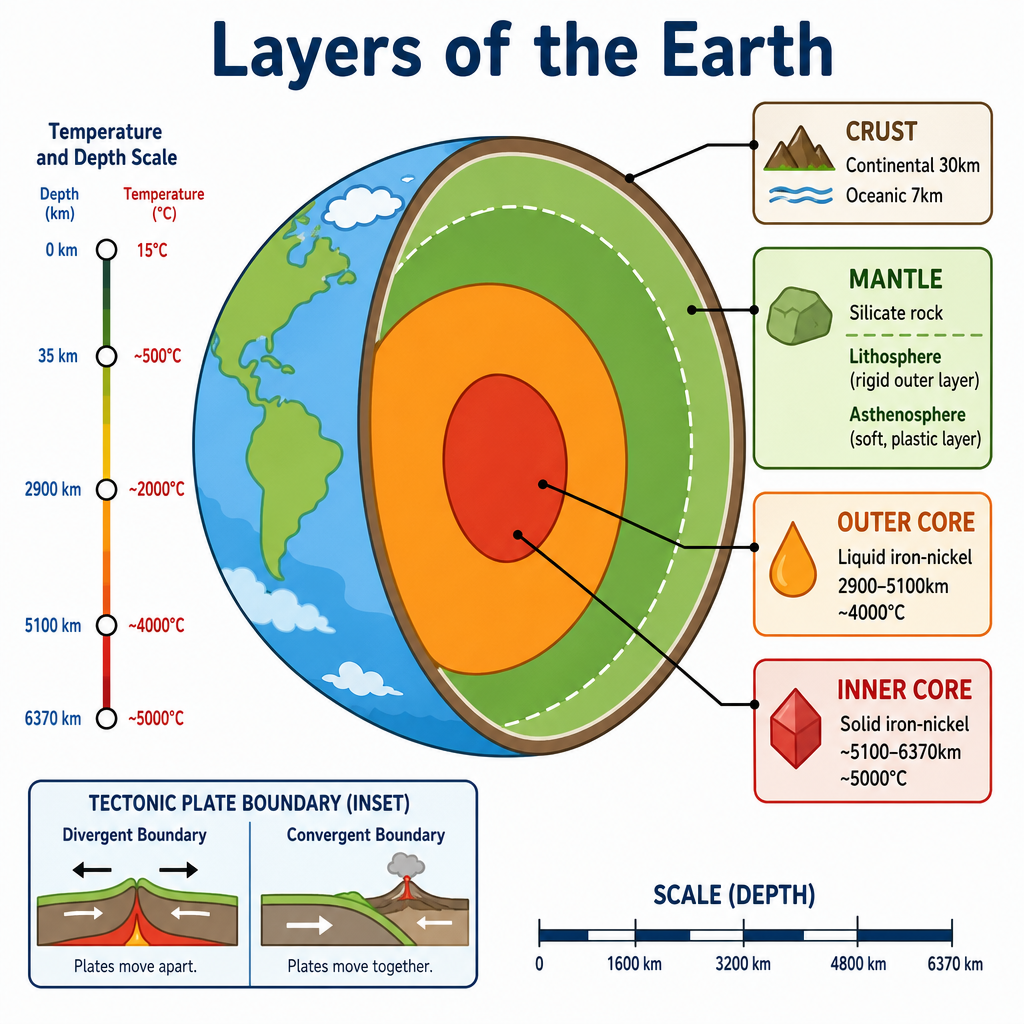 Layers of the Earth

Temperature and Depth Scale

Depth (km)

Temperature (°C)

0 km 15°C

35 km ~500°C

2900 km ~2000°C

5100 km ~4000°C

6370 km ~5000°C

CRUST
Continental 30km
Oceanic 7km

MANTLE
Silicate rock
Lithosphere
(rigid outer layer)
Asthenosphere
(soft, plastic layer)

OUTER CORE
Liquid iron-nickel
2900–5100km
~4000°C

INNER CORE
Solid iron-nickel
~5100–6370km
~5000°C

TECTONIC PLATE BOUNDARY (INSET)

Divergent Boundary

Plates move apart.

Convergent Boundary

Plates move together.

SCALE (DEPTH)

0 1600 km 3200 km 4800 km 6370 km